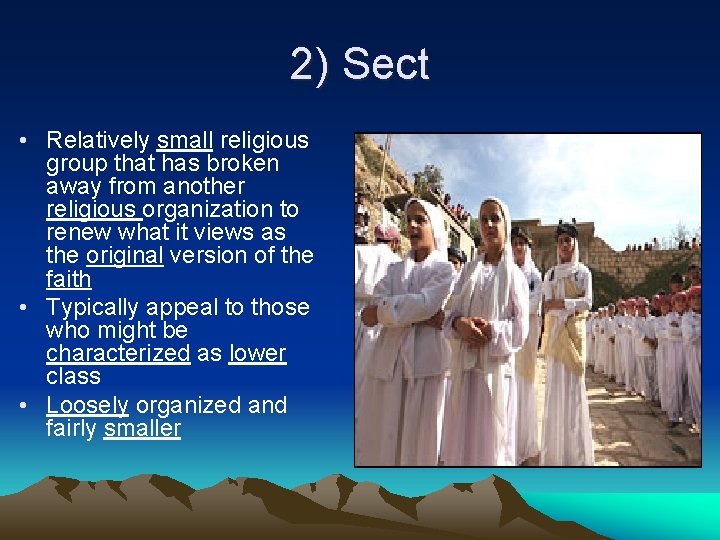 2) Sect

• Relatively small religious group that has broken away from another religious organization to renew what it views as the original version of the faith
• Typically appeal to those who might be characterized as lower class
• Loosely organized and fairly smaller